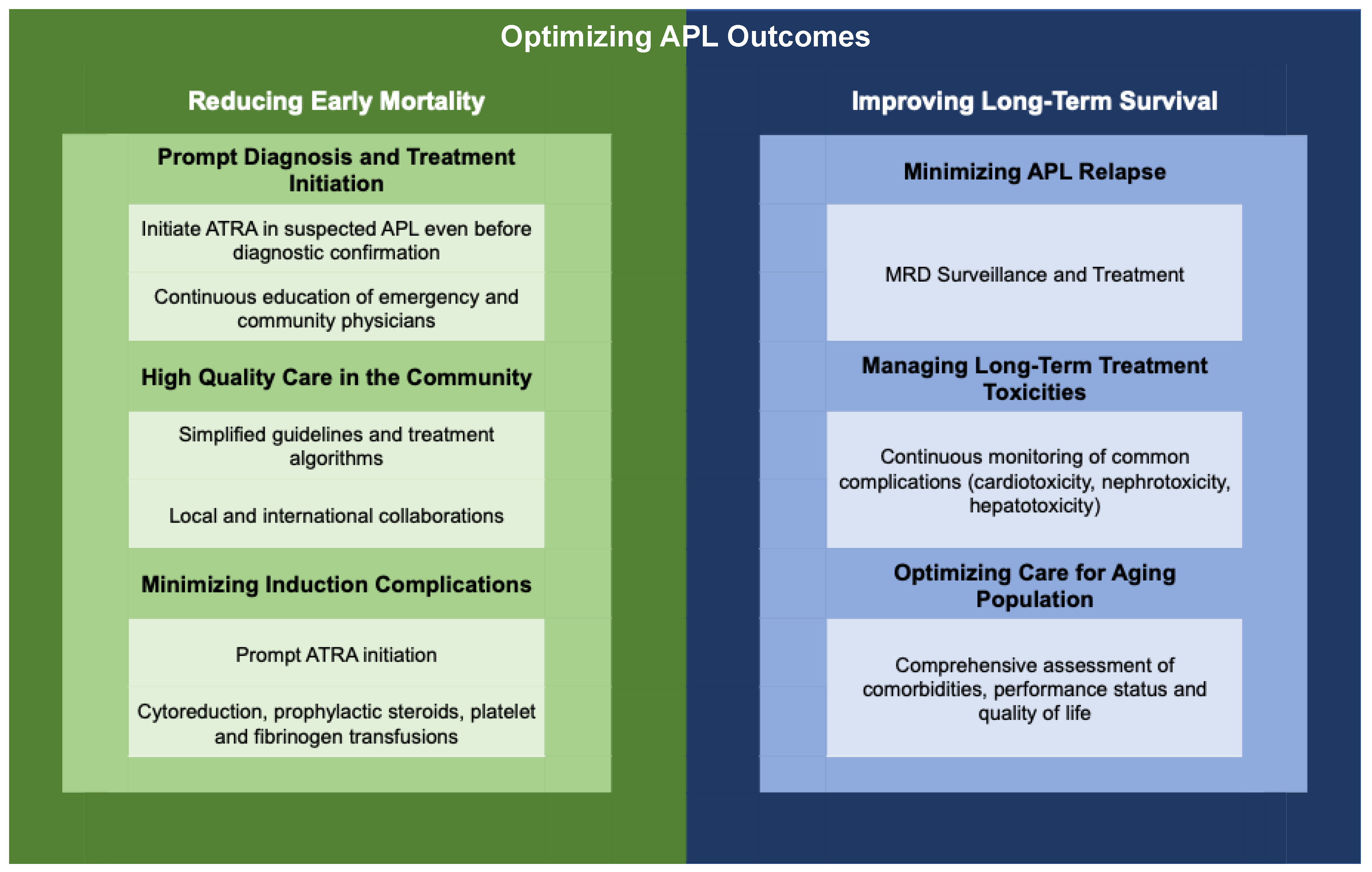 Optimizing APL Outcomes

Reducing Early Mortality

Prompt Diagnosis and Treatment Initiation

Initiate ATRA in suspected APL even before diagnostic confirmation

Continuous education of emergency and community physicians

High Quality Care in the Community

Simplified guidelines and treatment algorithms

Local and international collaborations

Minimizing Induction Complications

Prompt ATRA initiation

Cytoreduction, prophylactic steroids, platelet and fibrinogen transfusions

Improving Long-Term Survival

Minimizing APL Relapse

MRD Surveillance and Treatment

Managing Long-Term Treatment Toxicities

Continuous monitoring of common complications (cardiotoxicity, nephrotoxicity, hepatotoxicity)

Optimizing Care for Aging Population

Comprehensive assessment of comorbidities, performance status and quality of life